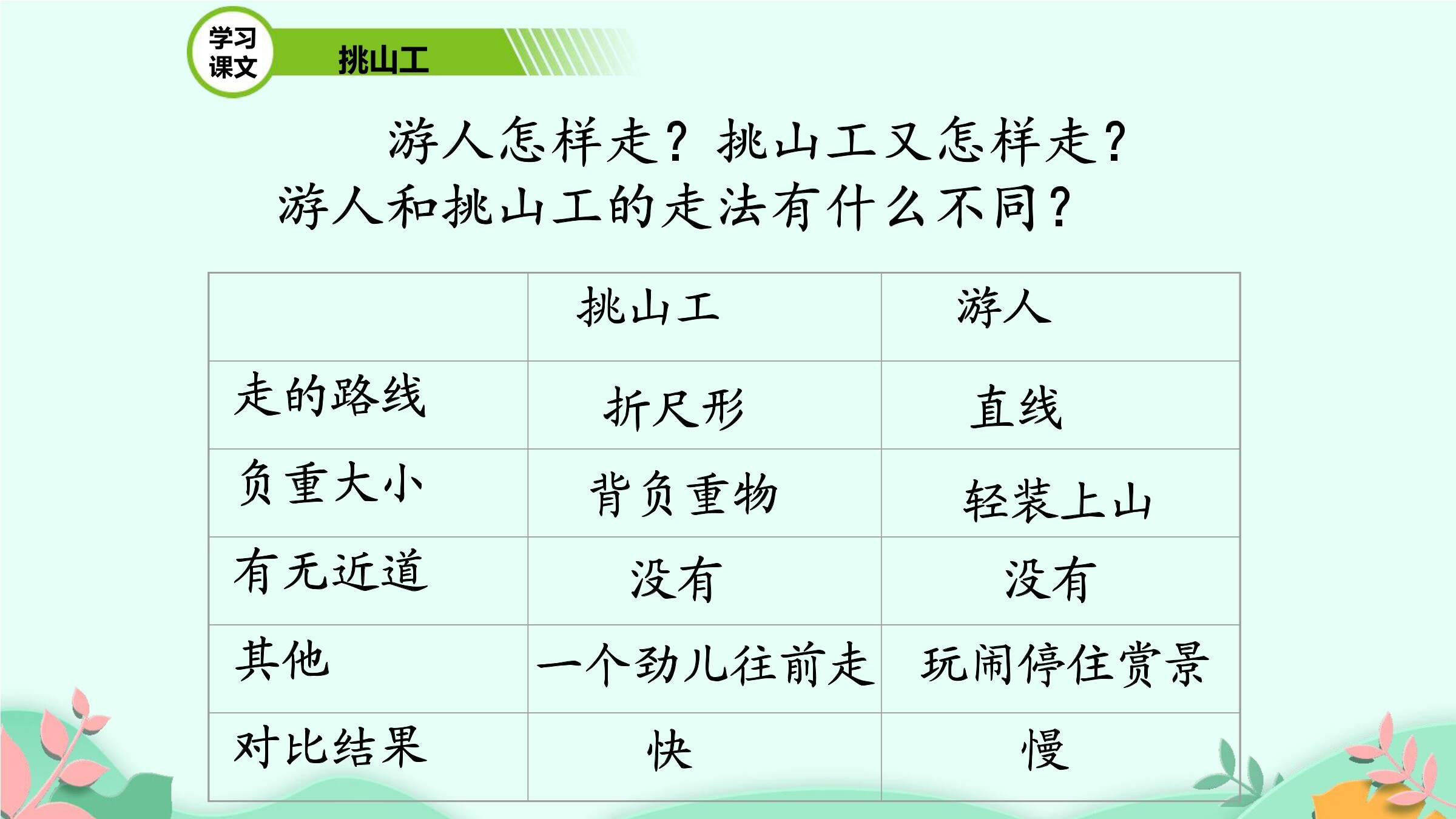 学习课文

挑山工

游人怎样走？挑山工又怎样走？游人和挑山工的走法有什么不同？

| | 挑山工 | 游人 |
|---|---|---|
| 走的路线 | 折尺形 | 直线 |
| 负重大小 | 背负重物 | 轻装上山 |
| 有无近道 | 没有 | 没有 |
| 其他 | 一个劲儿往前走 | 玩闹停住赏景 |
| 对比结果 | 快 | 慢 |